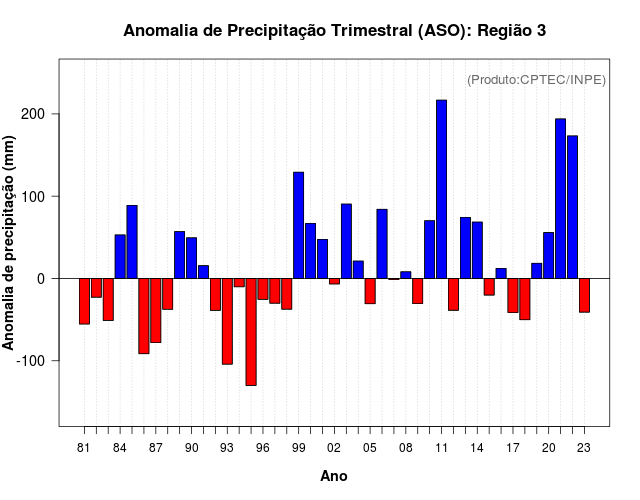 Anomalia de Precipitação Trimestral (ASO): Região 3

(Produto:CPTEC/INPE)

Anomalia de precipitação (mm)

200
100
0
-100

81 84 87 90 93 96 99 02 05 08 11 14 17 20 23

Ano